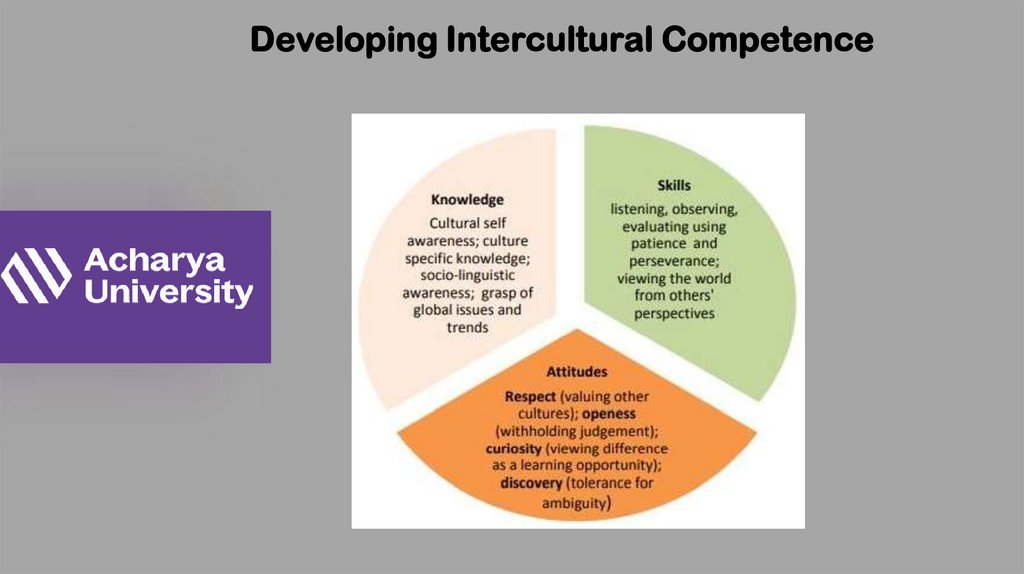 Developing Intercultural Competence

Acharya University

Knowledge

Cultural self awareness; culture specific knowledge; socio-linguistic awareness; grasp of global issues and trends

Skills

listening, observing, evaluating using patience and perseverance; viewing the world from others' perspectives

Attitudes

Respect (valuing other cultures); openess (withholding judgement); curiosity (viewing difference as a learning opportunity); discovery (tolerance for ambiguity)